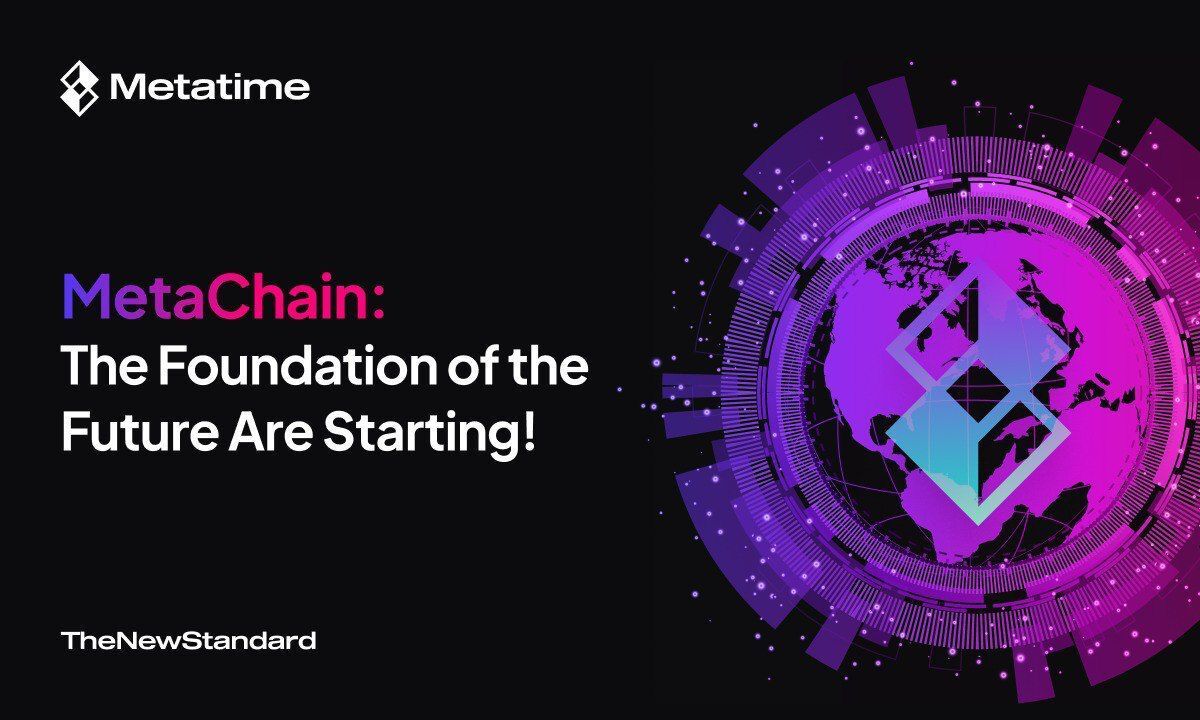 Metatime

MetaChain:
The Foundation of the Future Are Starting!

TheNewStandard